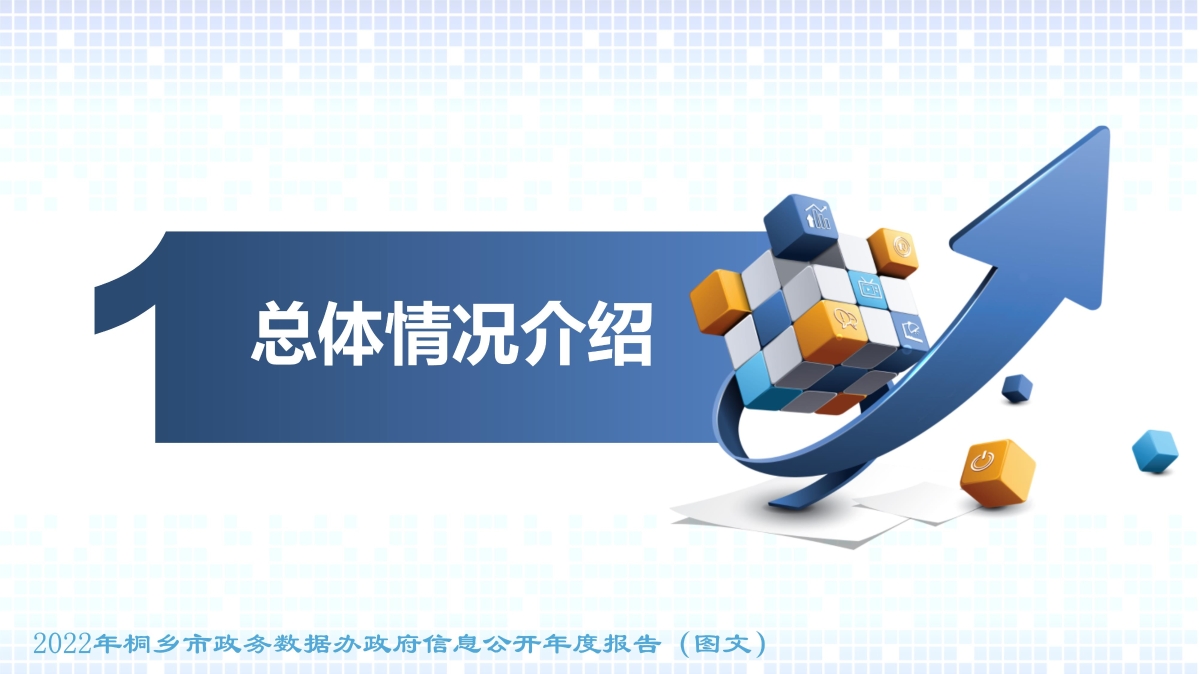 1

总体情况介绍

2022年桐乡市政务数据办政府信息公开年度报告（图文）